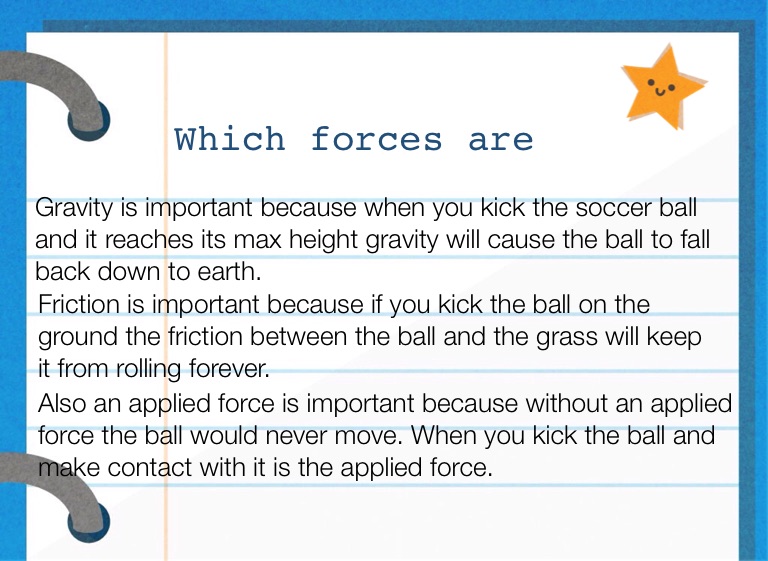 Which forces are

Gravity is important because when you kick the soccer ball and it reaches its max height gravity will cause the ball to fall back down to earth.
Friction is important because if you kick the ball on the ground the friction between the ball and the grass will keep it from rolling forever.
Also an applied force is important because without an applied force the ball would never move. When you kick the ball and make contact with it is the applied force.